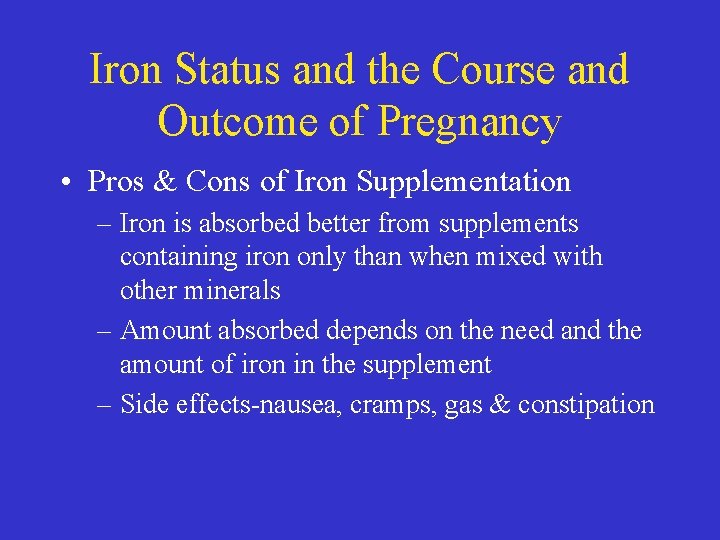 Iron Status and the Course and Outcome of Pregnancy

• Pros & Cons of Iron Supplementation

– Iron is absorbed better from supplements containing iron only than when mixed with other minerals

– Amount absorbed depends on the need and the amount of iron in the supplement

– Side effects-nausea, cramps, gas & constipation